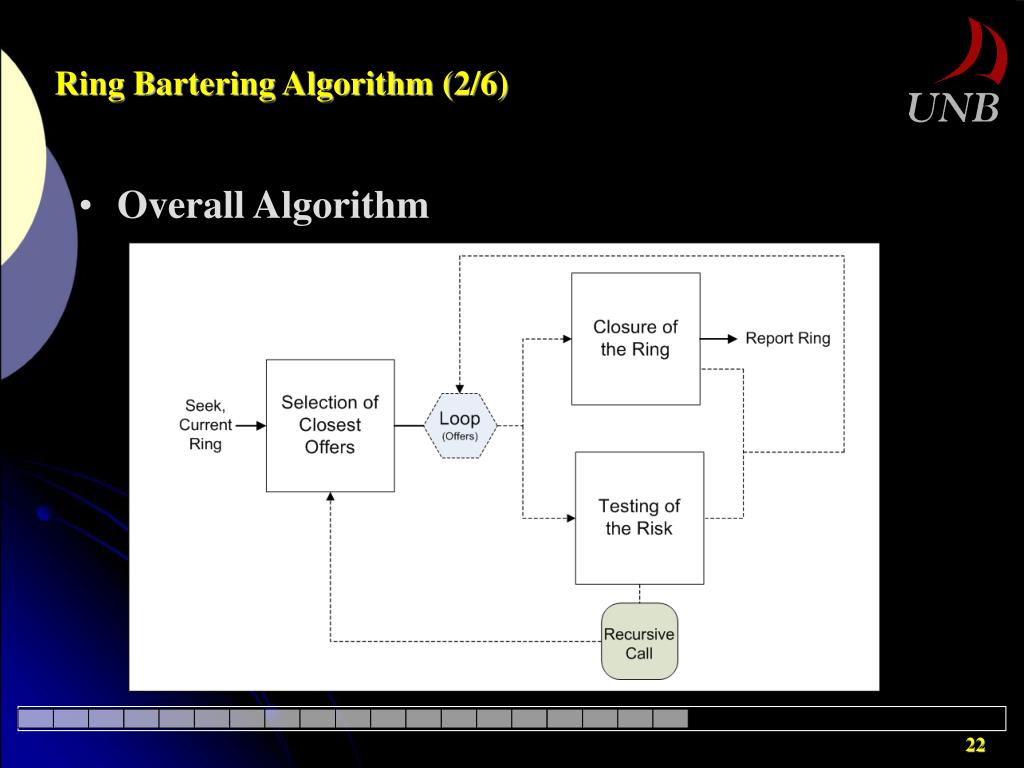 Ring Bartering Algorithm (2/6)

UNB

• Overall Algorithm

Seek, Current Ring

Selection of Closest Offers

Loop (Offers)

Closure of the Ring

Report Ring

Testing of the Risk

Recursive Call

22